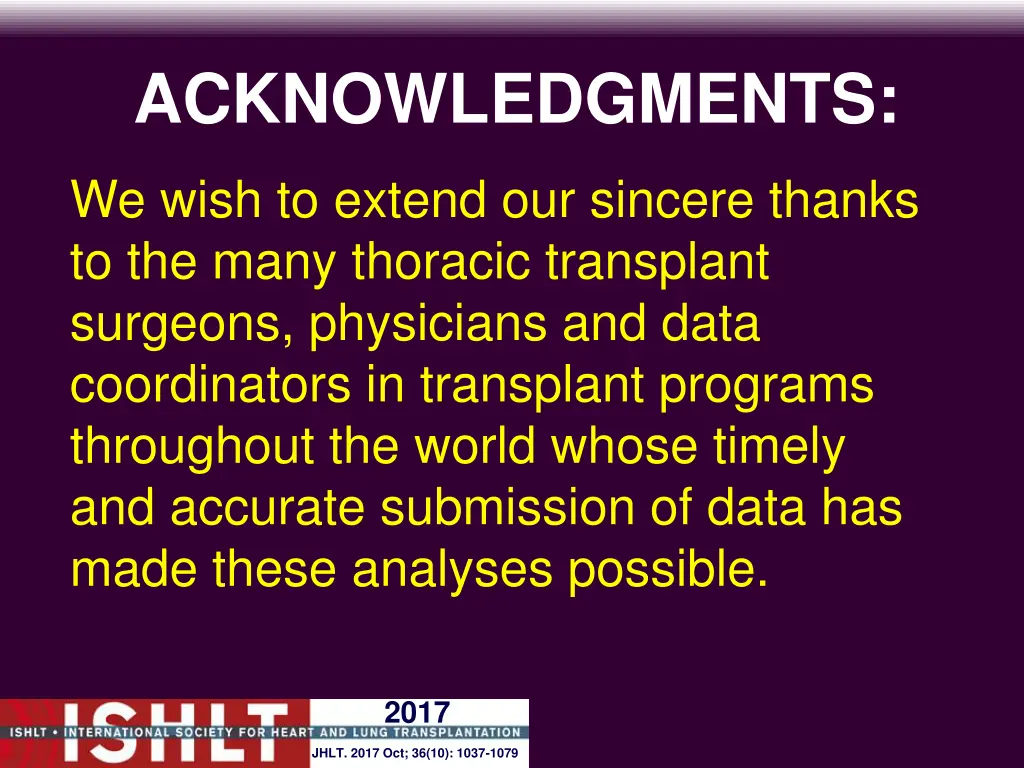 ACKNOWLEDGMENTS:

We wish to extend our sincere thanks to the many thoracic transplant surgeons, physicians and data coordinators in transplant programs throughout the world whose timely and accurate submission of data has made these analyses possible.

ISHLT

2017

ISHLT • INTERNATIONAL SOCIETY FOR HEART AND LUNG TRANSPLANTATION

JHLT. 2017 Oct; 36(10): 1037-1079